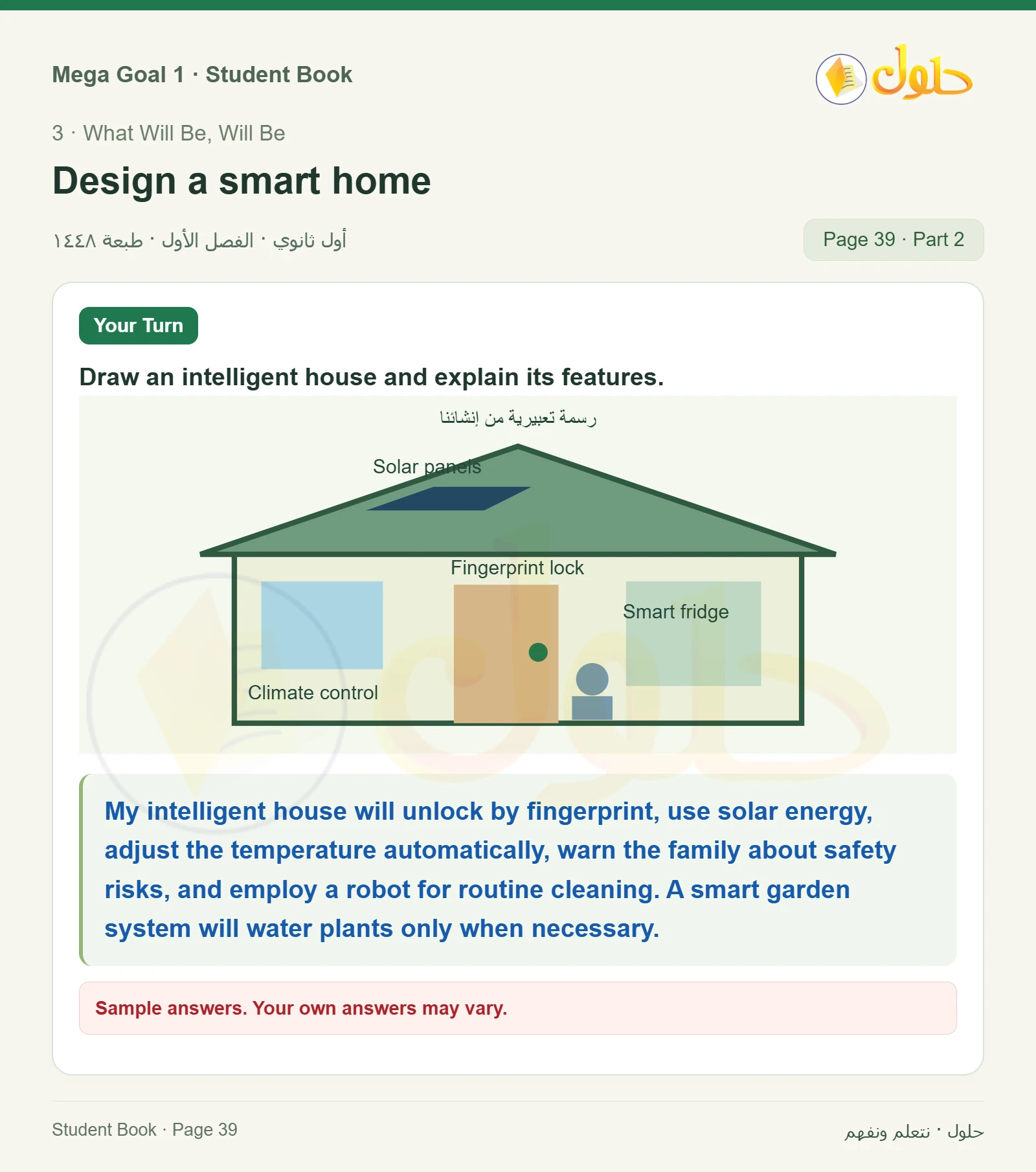 Mega Goal 1 · Student Book

حلول

3 · What Will Be, Will Be

Design a smart home

أول ثانوي · الفصل الأول · طبعة ١٤٤٨

Page 39 · Part 2

Your Turn

Draw an intelligent house and explain its features.

رسمة تعبيرية من إنشائنا

Solar panels

Fingerprint lock

Smart fridge

Climate control

My intelligent house will unlock by fingerprint, use solar energy, adjust the temperature automatically, warn the family about safety risks, and employ a robot for routine cleaning. A smart garden system will water plants only when necessary.

Sample answers. Your own answers may vary.

Student Book · Page 39

حلول · نتعلم ونفهم